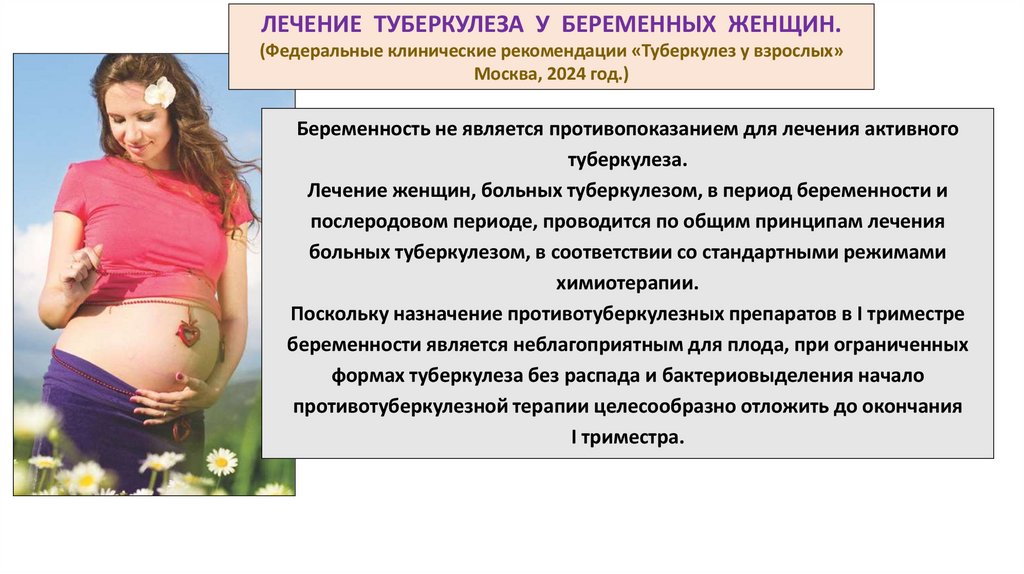 ЛЕЧЕНИЕ ТУБЕРКУЛЕЗА У БЕРЕМЕННЫХ ЖЕНЩИН.
(Федеральные клинические рекомендации «Туберкулез у взрослых» Москва, 2024 год.)

Беременность не является противопоказанием для лечения активного туберкулеза.
Лечение женщин, больных туберкулезом, в период беременности и послеродовом периоде, проводится по общим принципам лечения больных туберкулезом, в соответствии со стандартными режимами химиотерапии.
Поскольку назначение противотуберкулезных препаратов в I триместре беременности является неблагоприятным для плода, при ограниченных формах туберкулеза без распада и бактериовыделения начало противотуберкулезной терапии целесообразно отложить до окончания I триместра.